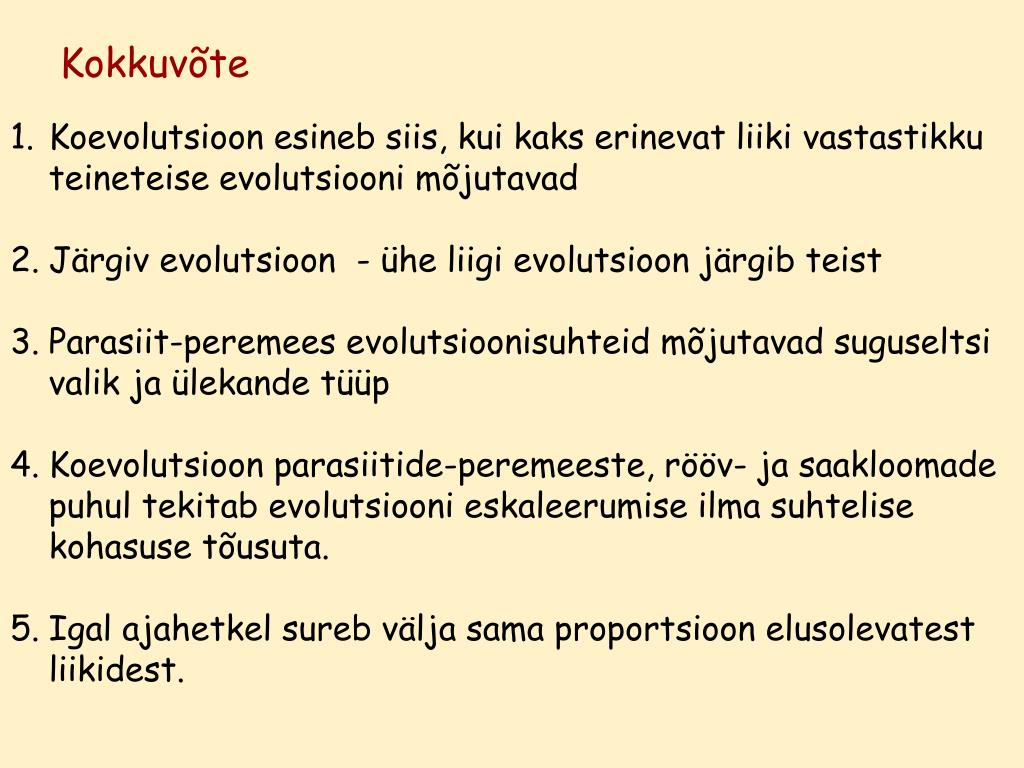 Kokkuvõte

1. Koevolutsioon esineb siis, kui kaks erinevat liiki vastastikku teineteise evolutsiooni mõjutavad

2. Järgiv evolutsioon - ühe liigi evolutsioon järgib teist

3. Parasiit-peremees evolutsioonisuhteid mõjutavad suguseltsi valik ja ülekande tüüp

4. Koevolutsioon parasiitide-peremeeste, rööv- ja saakloomade puhul tekitab evolutsiooni eskaleerumise ilma suhtelise kohasuse tõusuta.

5. Igal ajahetkel sureb välja sama proportsioon elusolevatest liikidest.